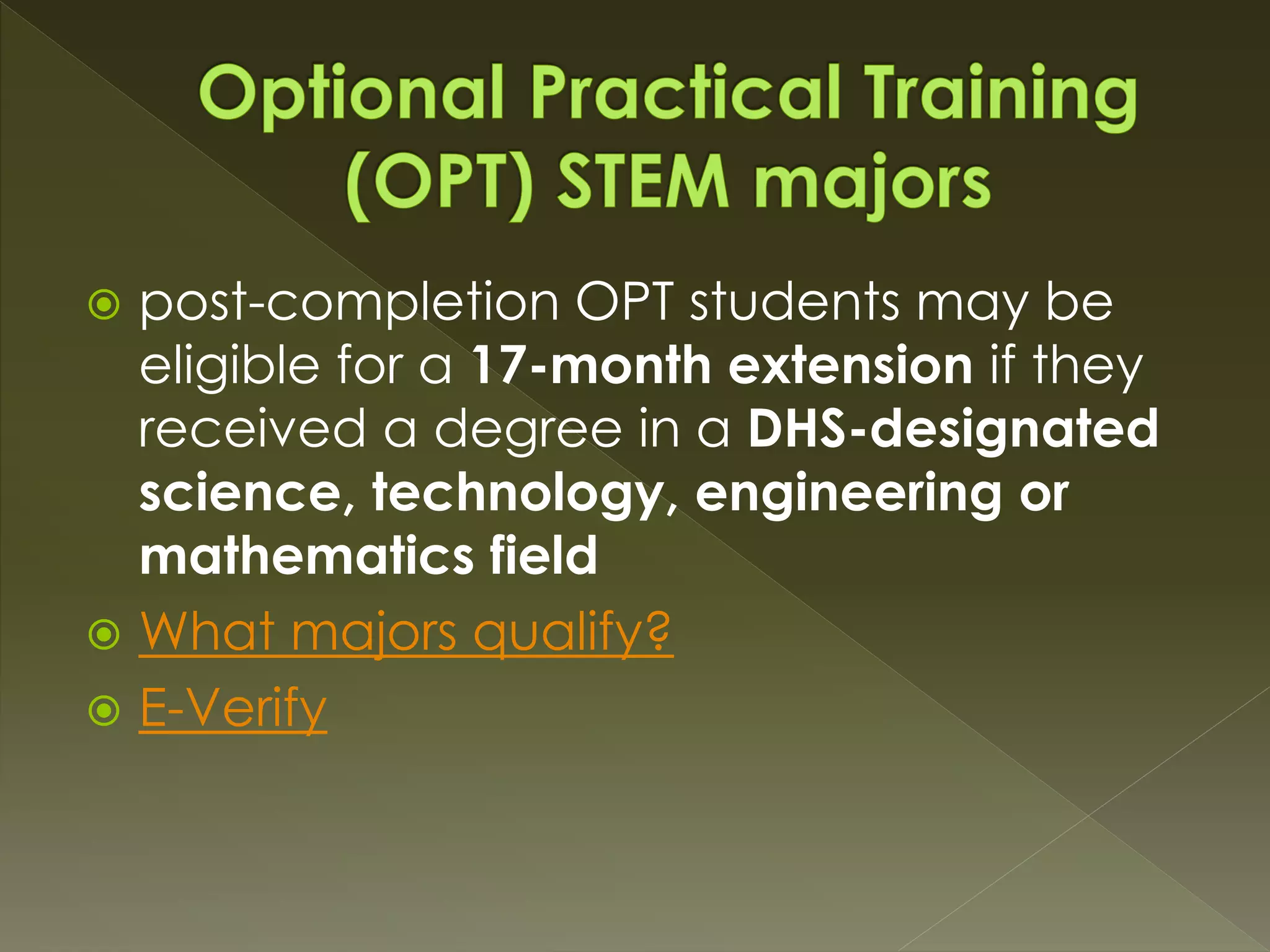 Optional Practical Training (OPT) STEM majors

post-completion OPT students may be eligible for a 17-month extension if they received a degree in a DHS-designated science, technology, engineering or mathematics field

What majors qualify?

E-Verify